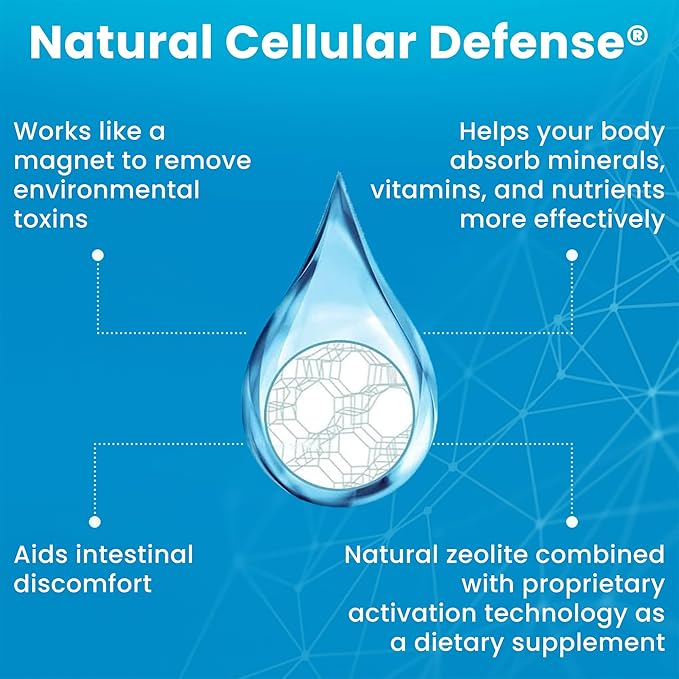 Natural Cellular Defense®

Works like a magnet to remove environmental toxins

Helps your body absorb minerals, vitamins, and nutrients more effectively

Aids intestinal discomfort

Natural zeolite combined with proprietary activation technology as a dietary supplement